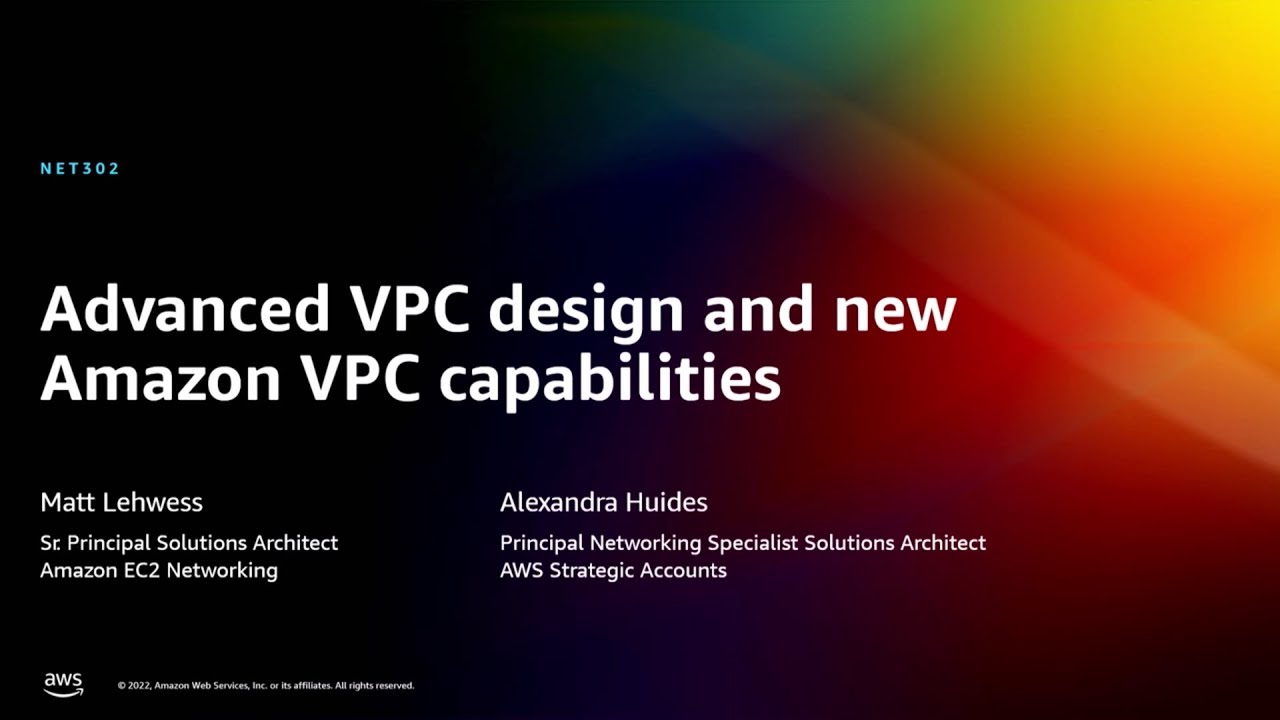 NET302

Advanced VPC design and new Amazon VPC capabilities

Matt Lehwess

Sr. Principal Solutions Architect
Amazon EC2 Networking

Alexandra Huides

Principal Networking Specialist Solutions Architect
AWS Strategic Accounts

aws

© 2022, Amazon Web Services, Inc. or its affiliates. All rights reserved.